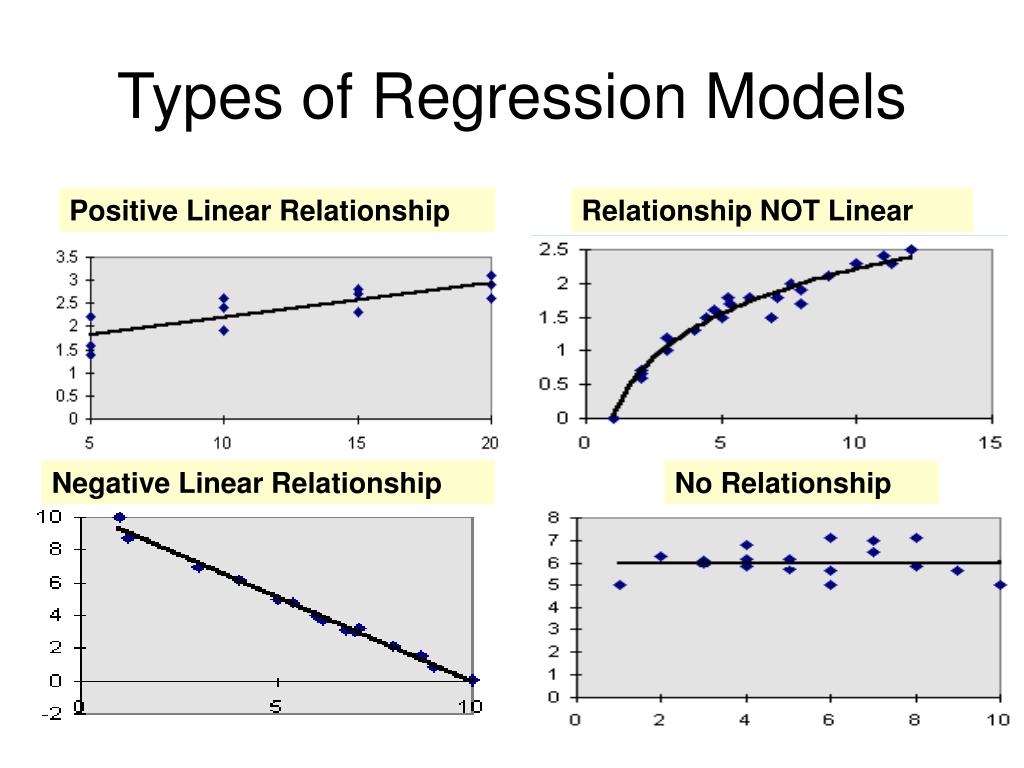 Types of Regression Models

Positive Linear Relationship

3.5
3
2.5
2
1.5
1
0.5
0
5
10
15
20

Relationship NOT Linear

2.5
2
1.5
1
0.5
0
0
5
10
15

Negative Linear Relationship

10
8
6
4
2
0
-2
0
5
10

No Relationship

8
7
6
5
4
3
2
1
0
0
2
4
6
8
10